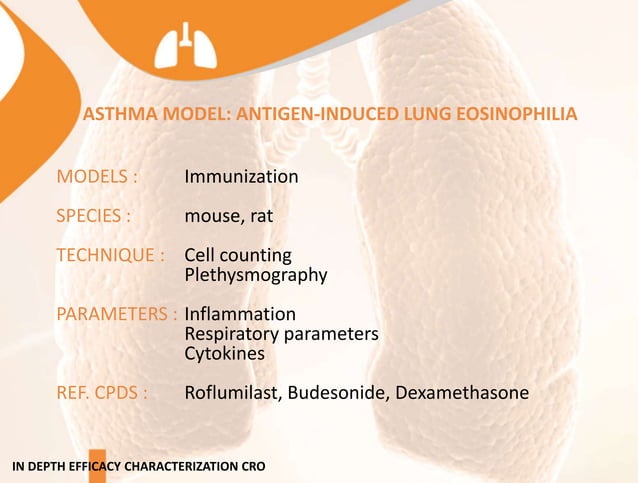 ASTHMA MODEL: ANTIGEN-INDUCED LUNG EOSINOPHILIA

MODELS : Immunization

SPECIES : mouse, rat

TECHNIQUE : Cell counting
Plethysmography

PARAMETERS : Inflammation
Respiratory parameters
Cytokines

REF. CPDS : Roflumilast, Budesonide, Dexamethasone

IN DEPTH EFFICACY CHARACTERIZATION CRO